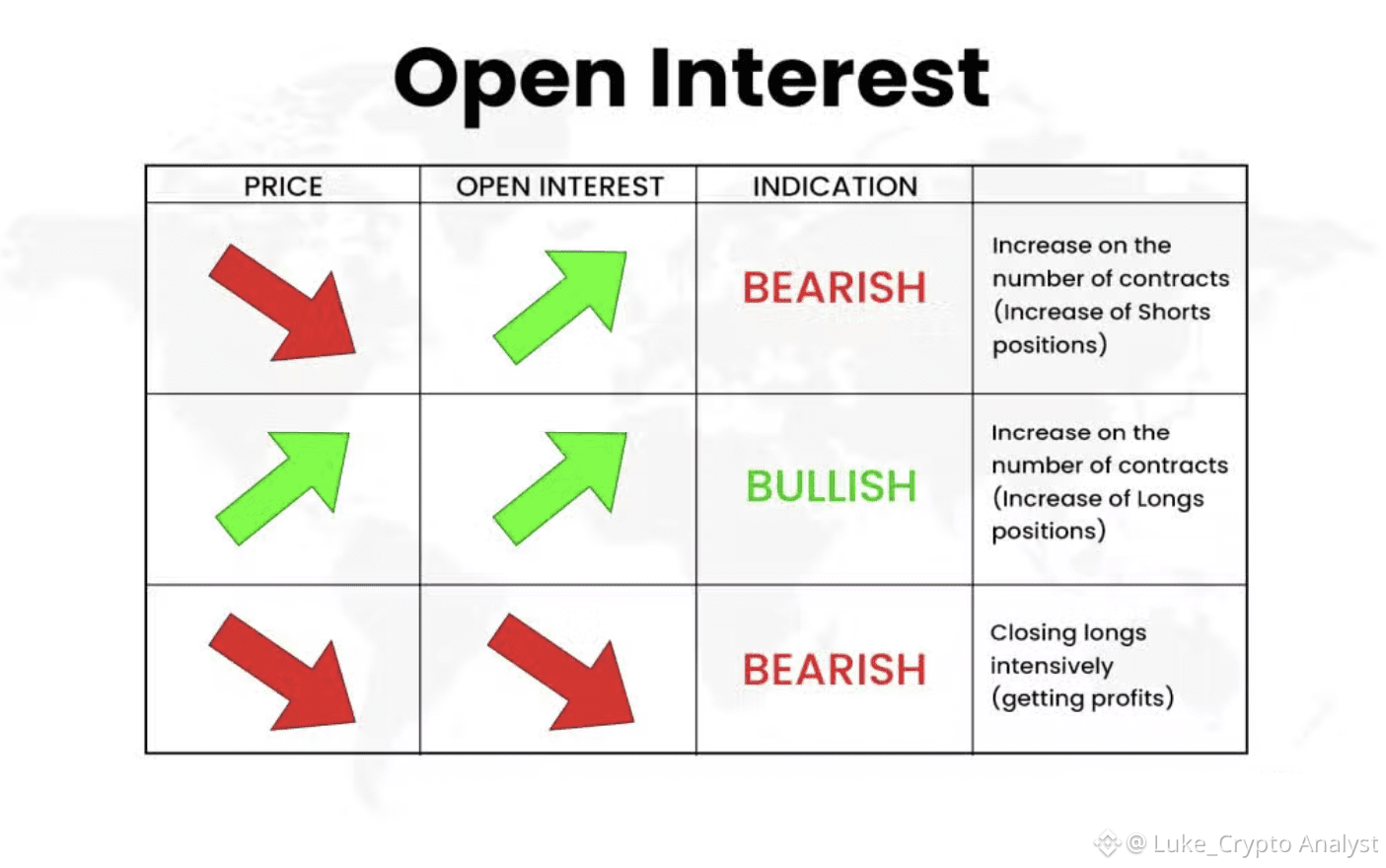 Open Interest

| PRICE | OPEN INTEREST | INDICATION | |
|---|---|---|---|
| | | BEARISH | Increase on the number of contracts (Increase of Shorts positions) |
| | | BULLISH | Increase on the number of contracts (Increase of Longs positions) |
| | | BEARISH | Closing longs intensively (getting profits) |

@ Luke_Crypto Analyst